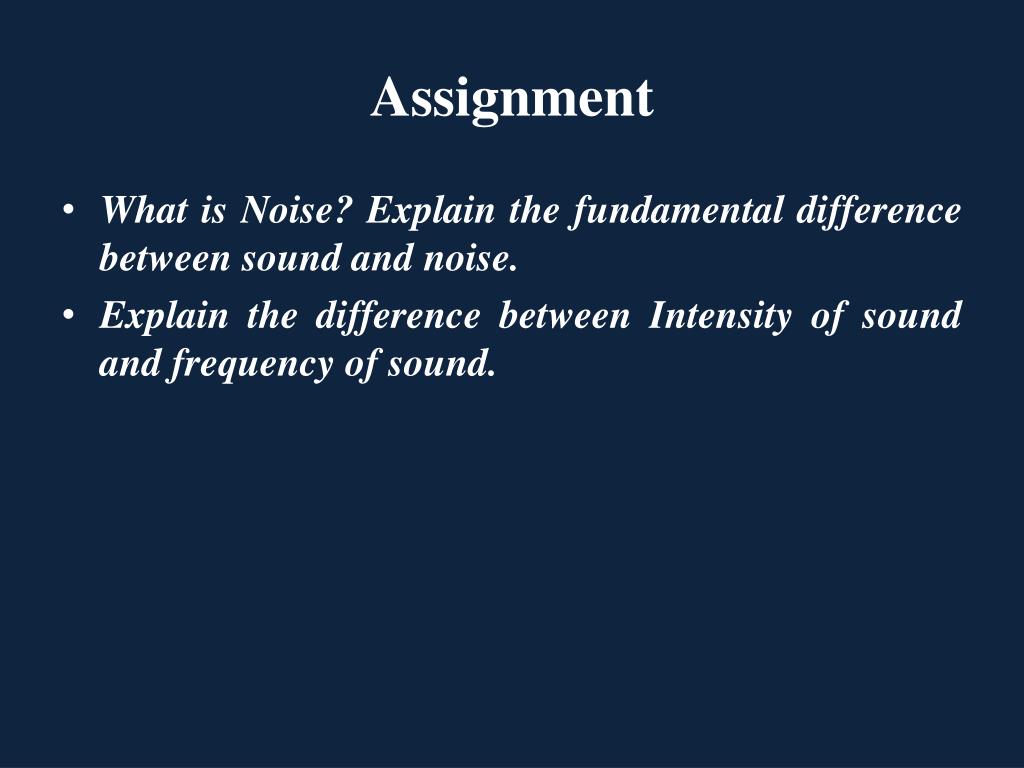 Assignment

• What is Noise? Explain the fundamental difference between sound and noise.
• Explain the difference between Intensity of sound and frequency of sound.